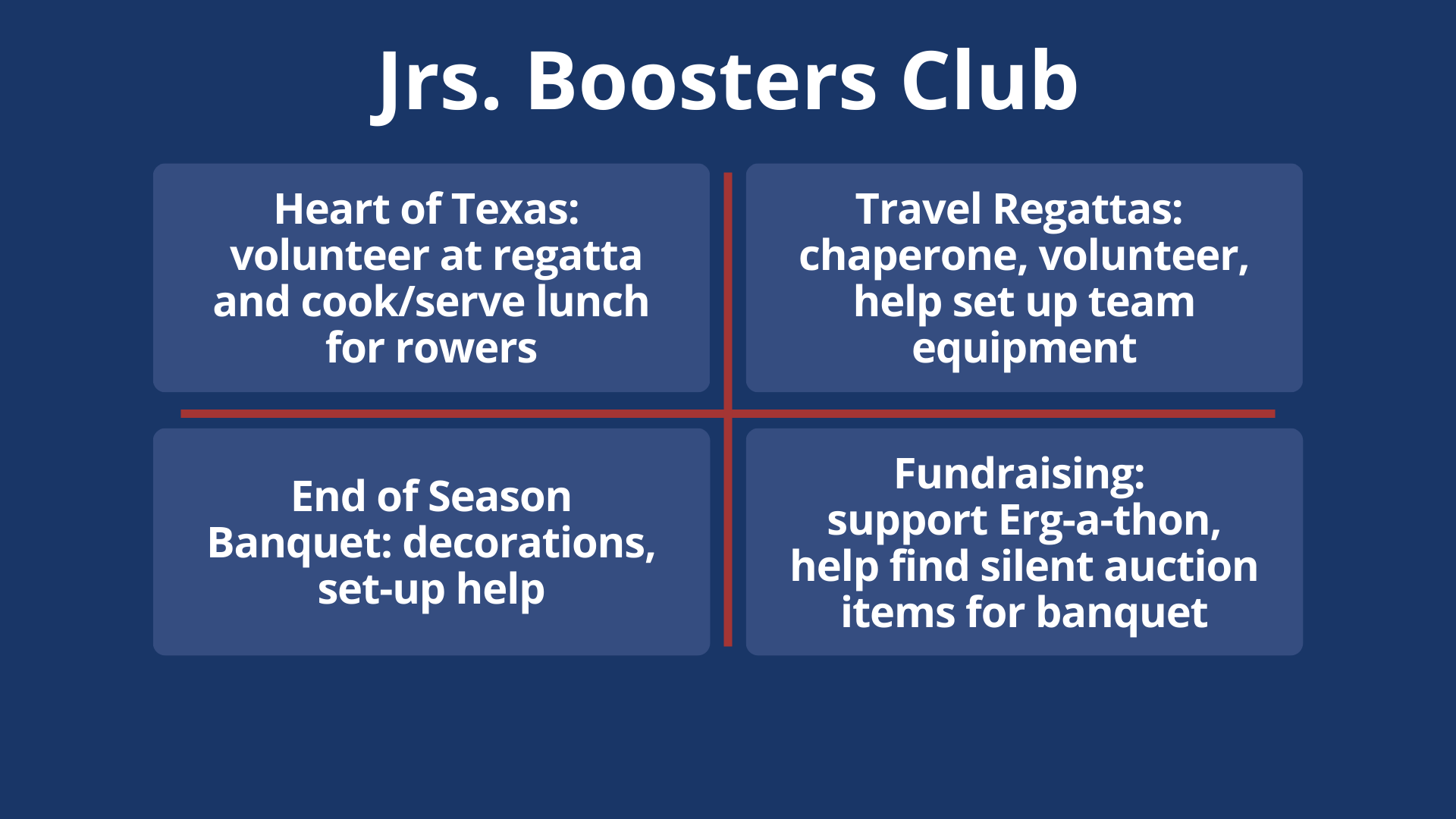 Jrs. Boosters Club

Heart of Texas: volunteer at regatta and cook/serve lunch for rowers

Travel Regattas: chaperone, volunteer, help set up team equipment

End of Season Banquet: decorations, set-up help

Fundraising: support Erg-a-thon, help find silent auction items for banquet